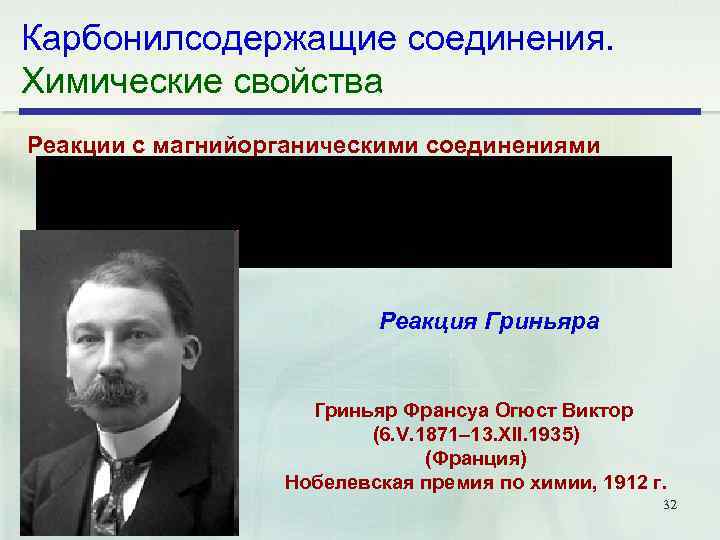 Карбонилсодержащие соединения.
Химические свойства

Реакции с магнийорганическими соединениями

Реакция Гриньяра

Гриньяр Франсуа Огюст Виктор
(6.V.1871–13.XII.1935)
(Франция)
Нобелевская премия по химии, 1912 г.

32